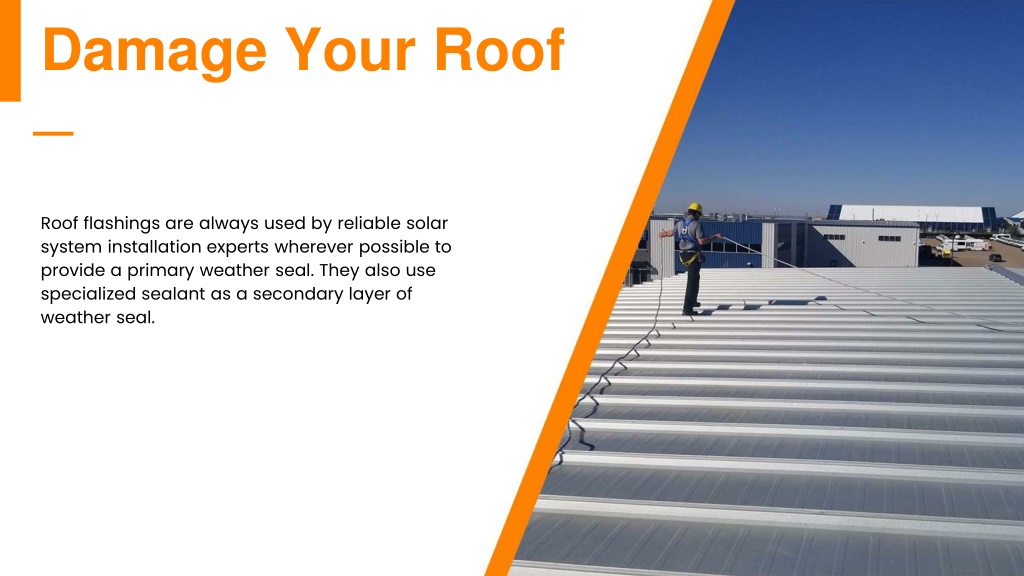 Damage Your Roof

Roof flashings are always used by reliable solar system installation experts wherever possible to provide a primary weather seal. They also use specialized sealant as a secondary layer of weather seal.